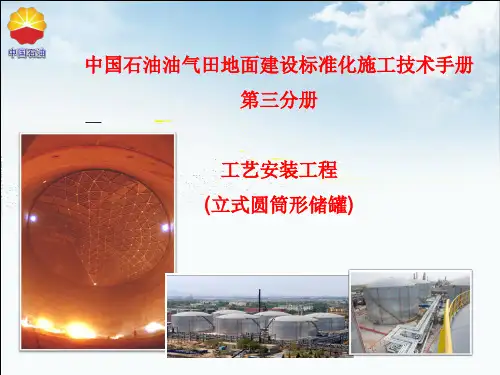 中国石油

中国石油油气田地面建设标准化施工技术手册

第三分册

工艺安装工程

(立式圆筒形储罐)